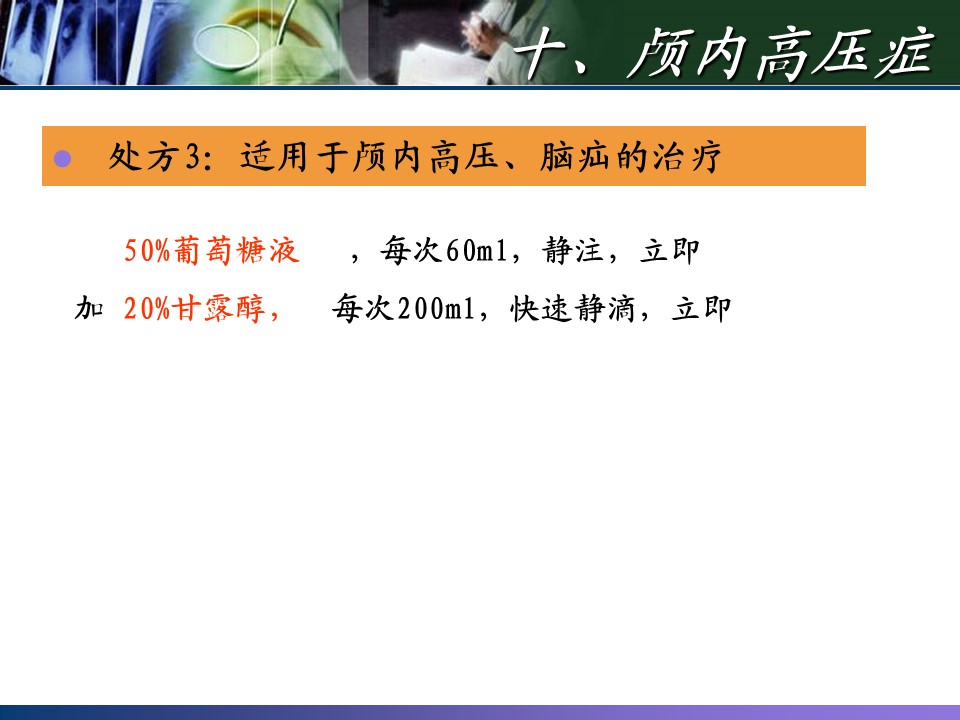 十、颅内高压症

处方3：适用于颅内高压、脑疝的治疗

50%葡萄糖液 ，每次60ml，静注，立即

加 20%甘露醇， 每次200ml，快速静滴，立即